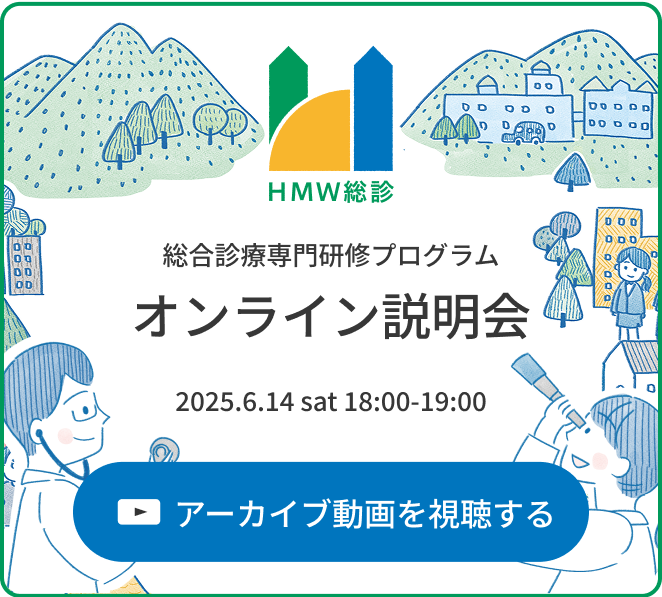 HMW総診

総合診療専門研修プログラム

オンライン説明会

2025.6.14 sat 18:00-19:00

アーカイブ動画を視聴する